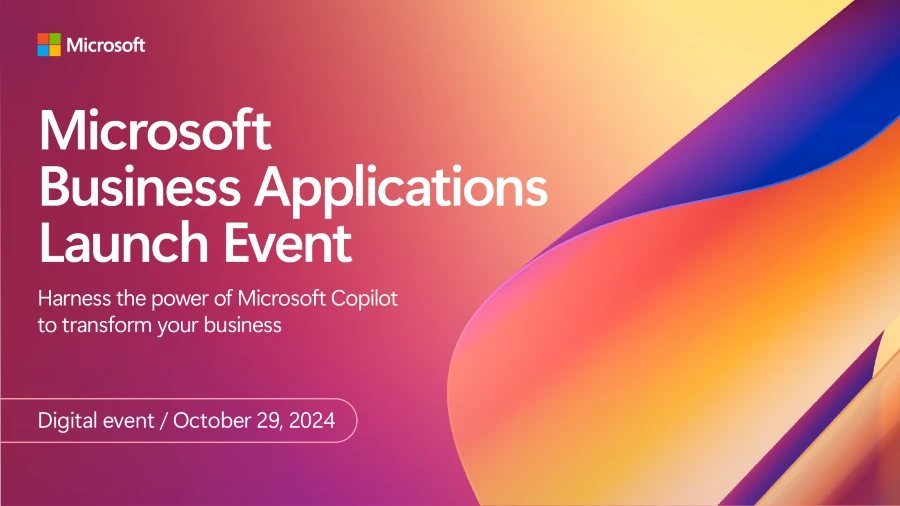 Microsoft

Microsoft Business Applications Launch Event

Harness the power of Microsoft Copilot to transform your business

Digital event / October 29, 2024